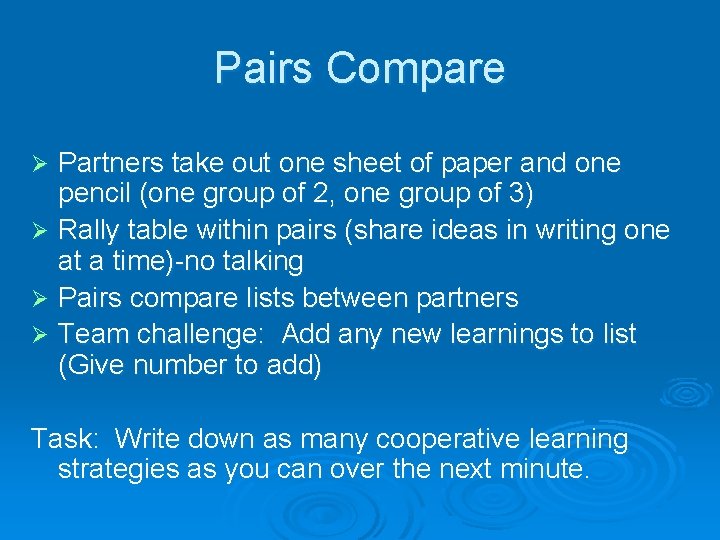 Pairs Compare

➢ Partners take out one sheet of paper and one pencil (one group of 2, one group of 3)
➢ Rally table within pairs (share ideas in writing one at a time)-no talking
➢ Pairs compare lists between partners
➢ Team challenge: Add any new learnings to list (Give number to add)

Task: Write down as many cooperative learning strategies as you can over the next minute.